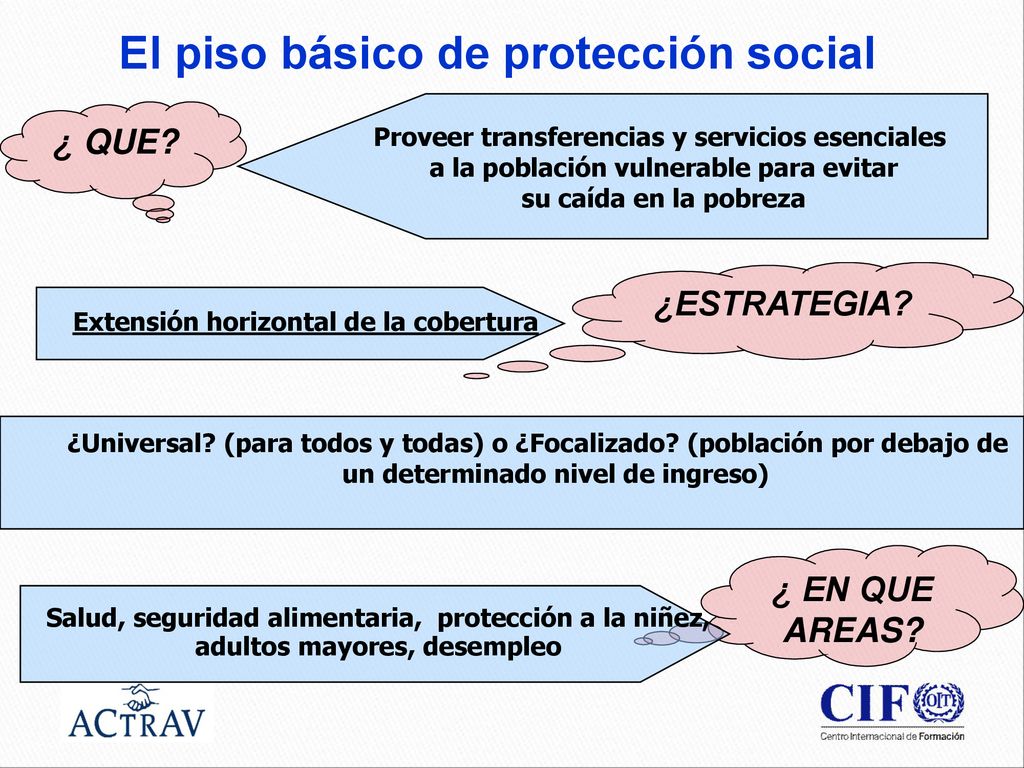 El piso básico de protección social

¿ QUE?

Proveer transferencias y servicios esenciales a la población vulnerable para evitar su caída en la pobreza

Extensión horizontal de la cobertura

¿ESTRATEGIA?

¿Universal? (para todos y todas) o ¿Focalizado? (población por debajo de un determinado nivel de ingreso)

Salud, seguridad alimentaria, protección a la niñez, adultos mayores, desempleo

¿ EN QUE AREAS?

ACTRAV

CIF OIT
Centro Internacional de Formación